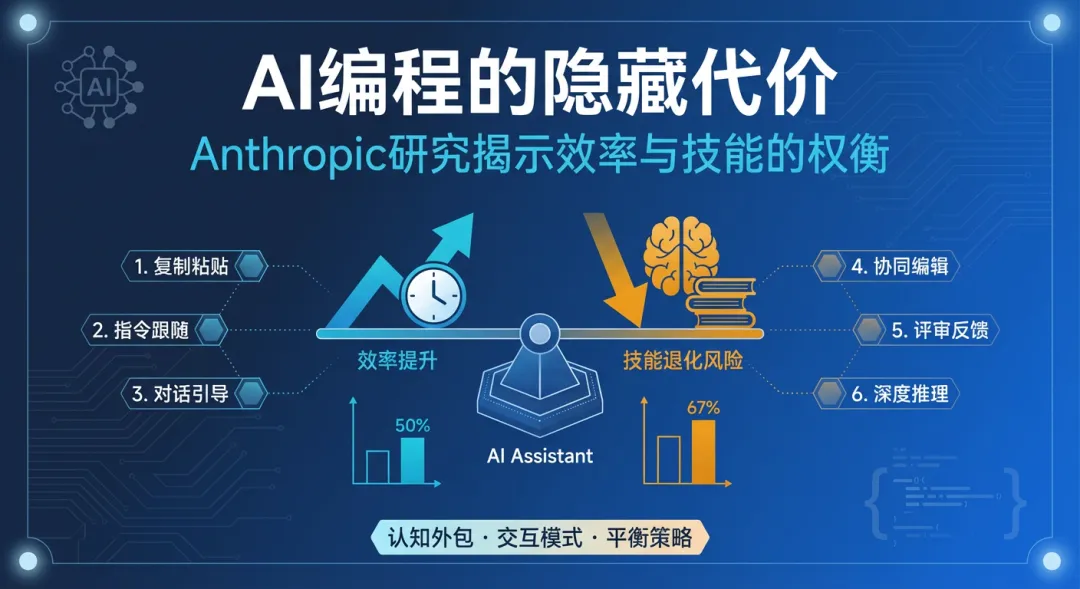 AI

AI编程的隐藏代价

Anthropic研究揭示效率与技能的权衡

1. 复制粘贴

2. 指令跟随

3. 对话引导

效率提升

50%

AI Assistant

技能退化风险

67%

4. 协同编辑

5. 评审反馈

6. 深度推理

认知外包 · 交互模式 · 平衡策略